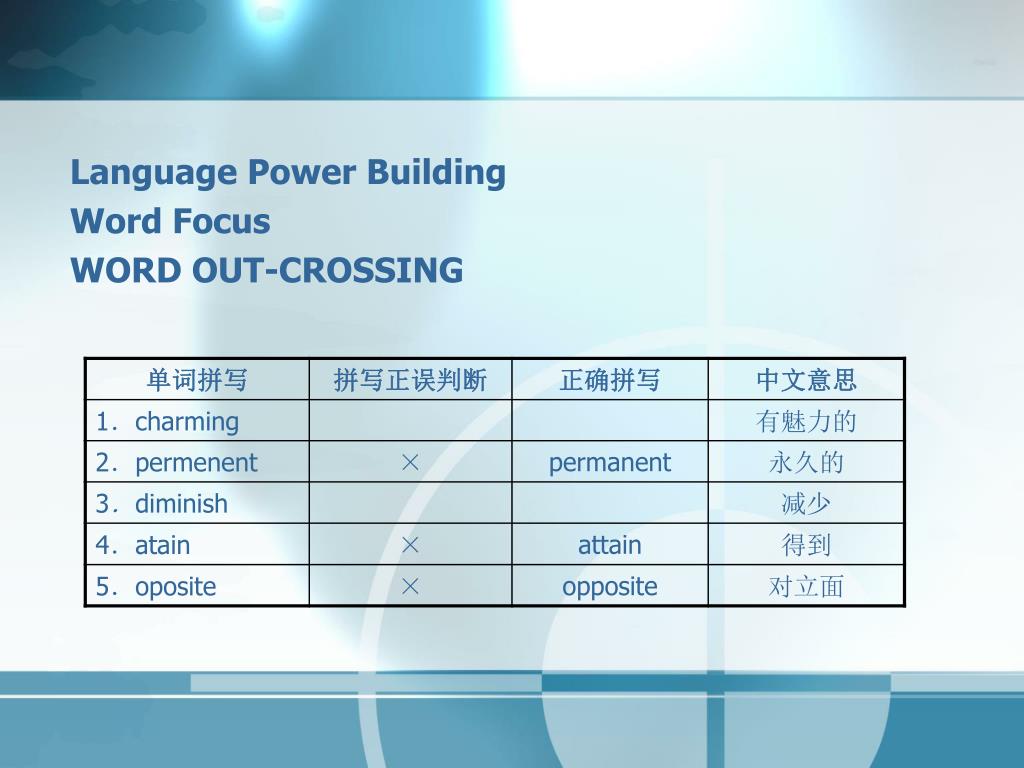 Language Power Building
Word Focus
WORD OUT-CROSSING

| 单词拼写 | 拼写正误判断 | 正确拼写 | 中文意思 |
|---|---|---|---|
| 1. charming | | | 有魅力的 |
| 2. permenent | × | permanent | 永久的 |
| 3. diminish | | | 减少 |
| 4. atain | × | attain | 得到 |
| 5. oposite | × | opposite | 对立面 |